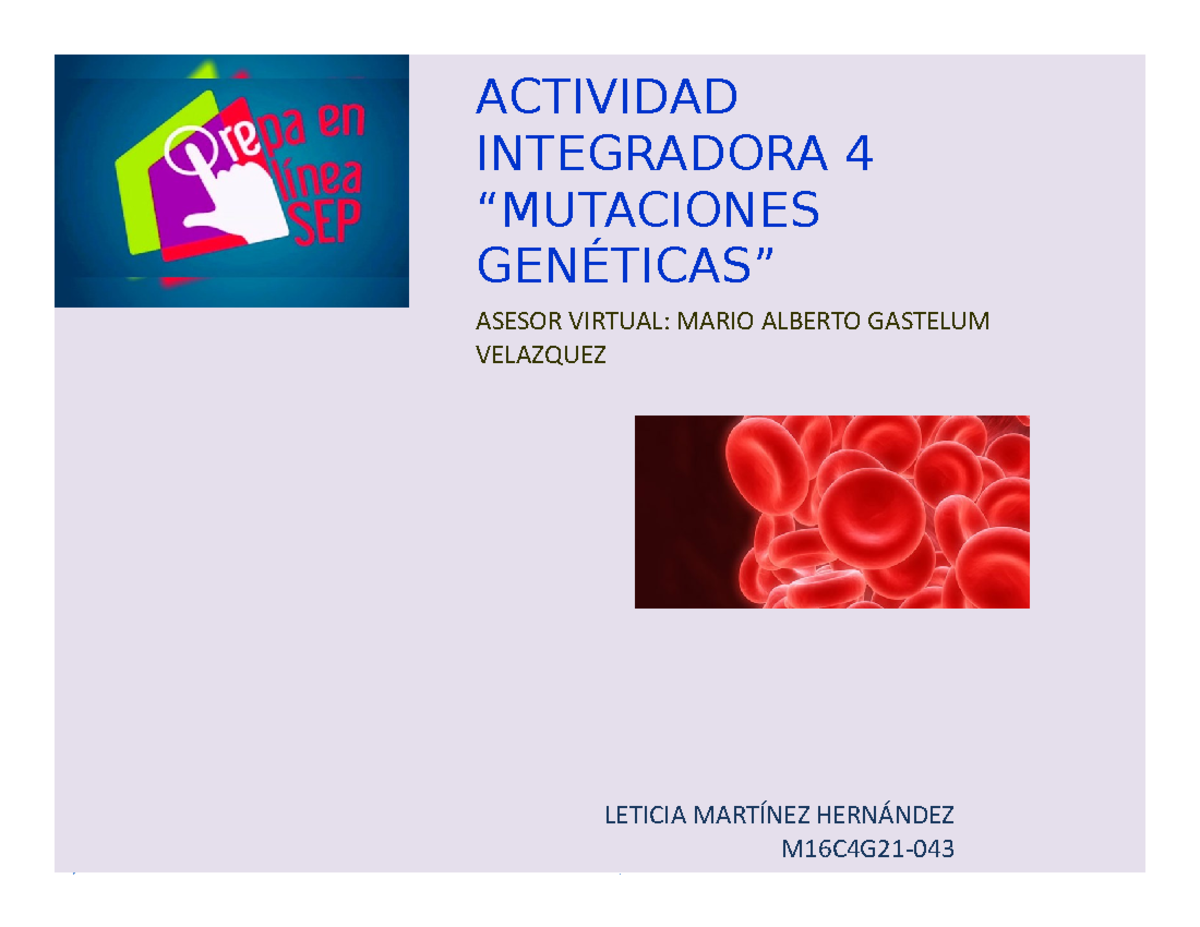 Prepa en línea SEP

ACTIVIDAD INTEGRADORA 4 “MUTACIONES GENÉTICAS”

ASESOR VIRTUAL: MARIO ALBERTO GASTELUM VELAZQUEZ

LETICIA MARTÍNEZ HERNÁNDEZ
M16C4G21-043